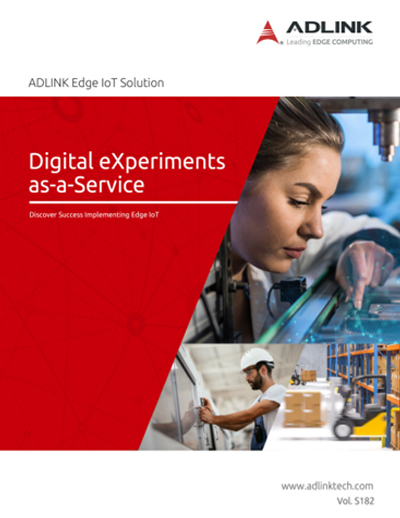 ADLINK
Leading EDGE COMPUTING

ADLINK Edge IoT Solution

Digital eXperiments as-a-Service

Discover Success Implementing Edge IoT

www.adlinktech.com
Vol. S182